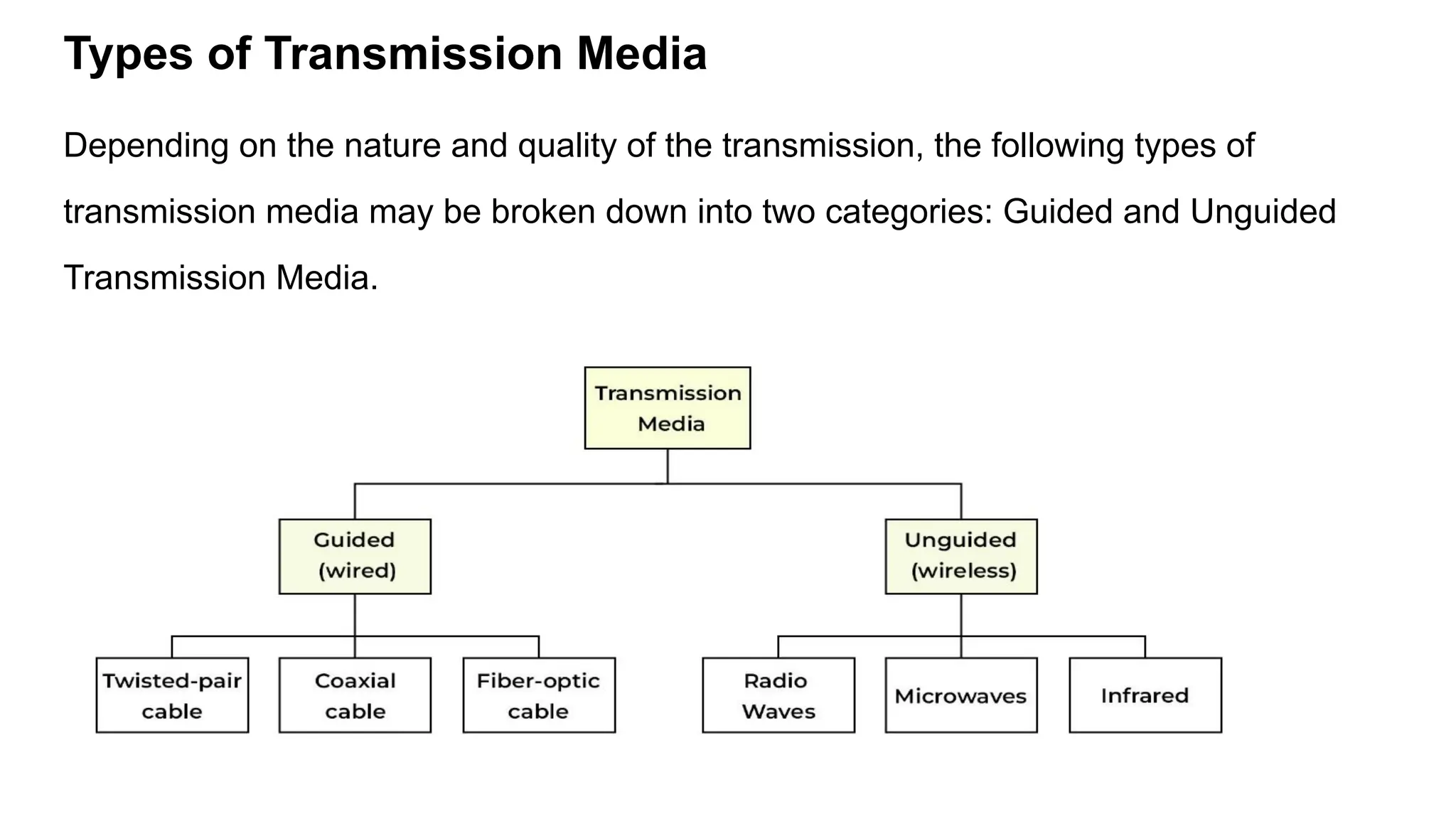 Types of Transmission Media

Depending on the nature and quality of the transmission, the following types of transmission media may be broken down into two categories: Guided and Unguided Transmission Media.

Transmission Media

Guided (wired)

Unguided (wireless)

Twisted-pair cable

Coaxial cable

Fiber-optic cable

Radio Waves

Microwaves

Infrared